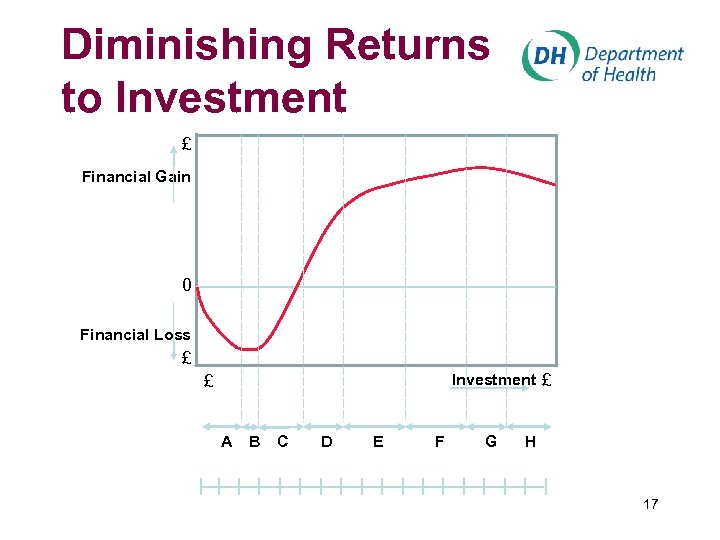 Diminishing Returns to Investment

DH Department of Health

£

Financial Gain

0

Financial Loss

£

£

Investment £

A B C D E F G H

17